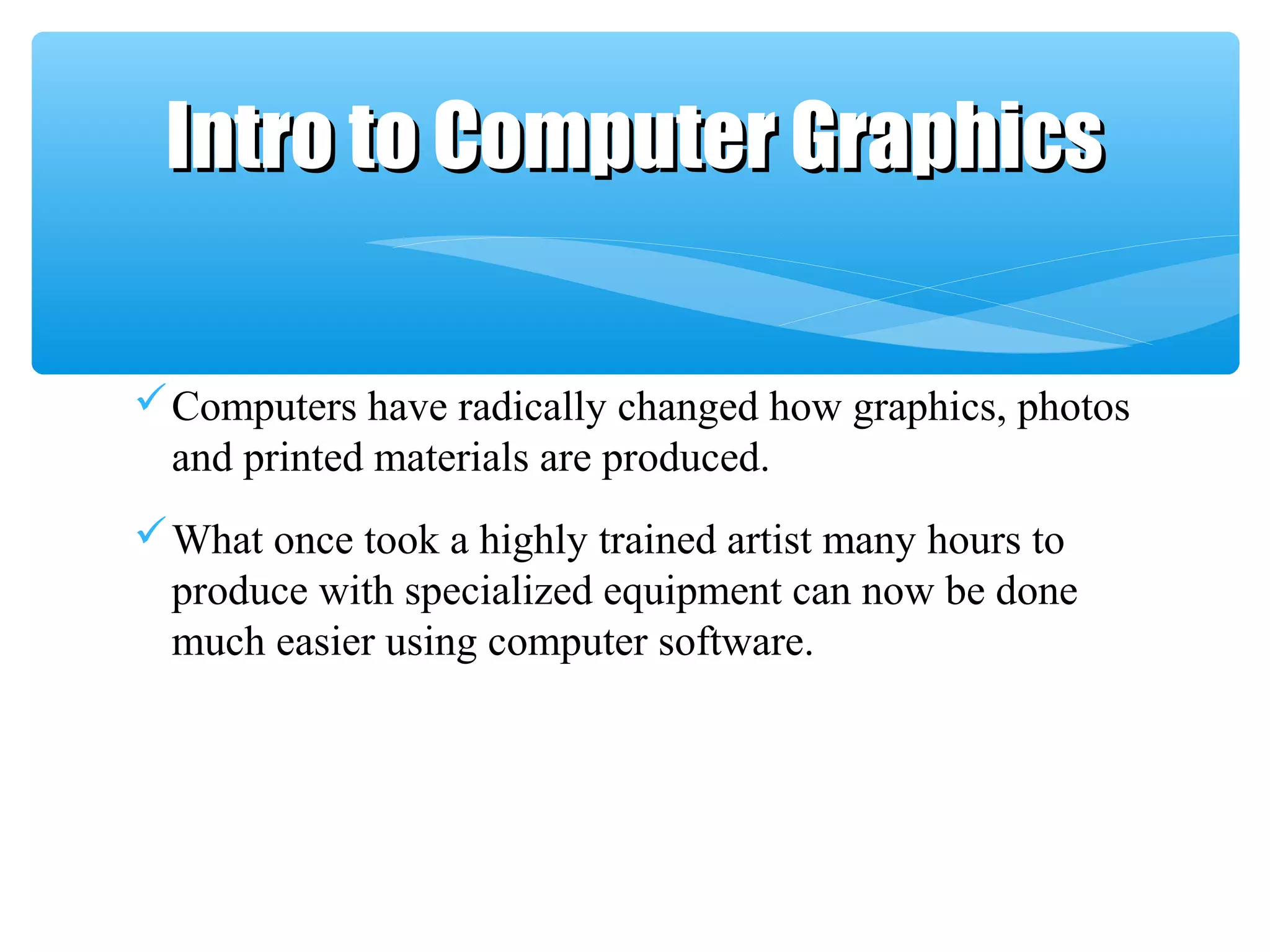 Intro to Computer Graphics

✓ Computers have radically changed how graphics, photos and printed materials are produced.

✓ What once took a highly trained artist many hours to produce with specialized equipment can now be done much easier using computer software.